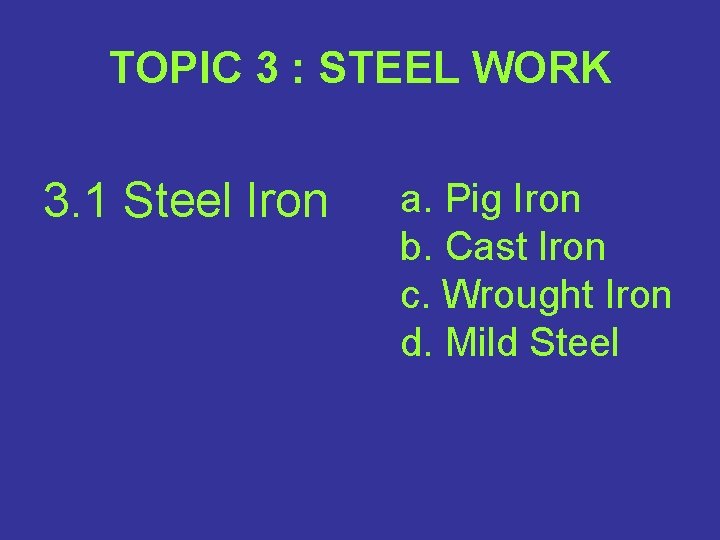 TOPIC 3 : STEEL WORK

3.1 Steel Iron

a. Pig Iron
b. Cast Iron
c. Wrought Iron
d. Mild Steel